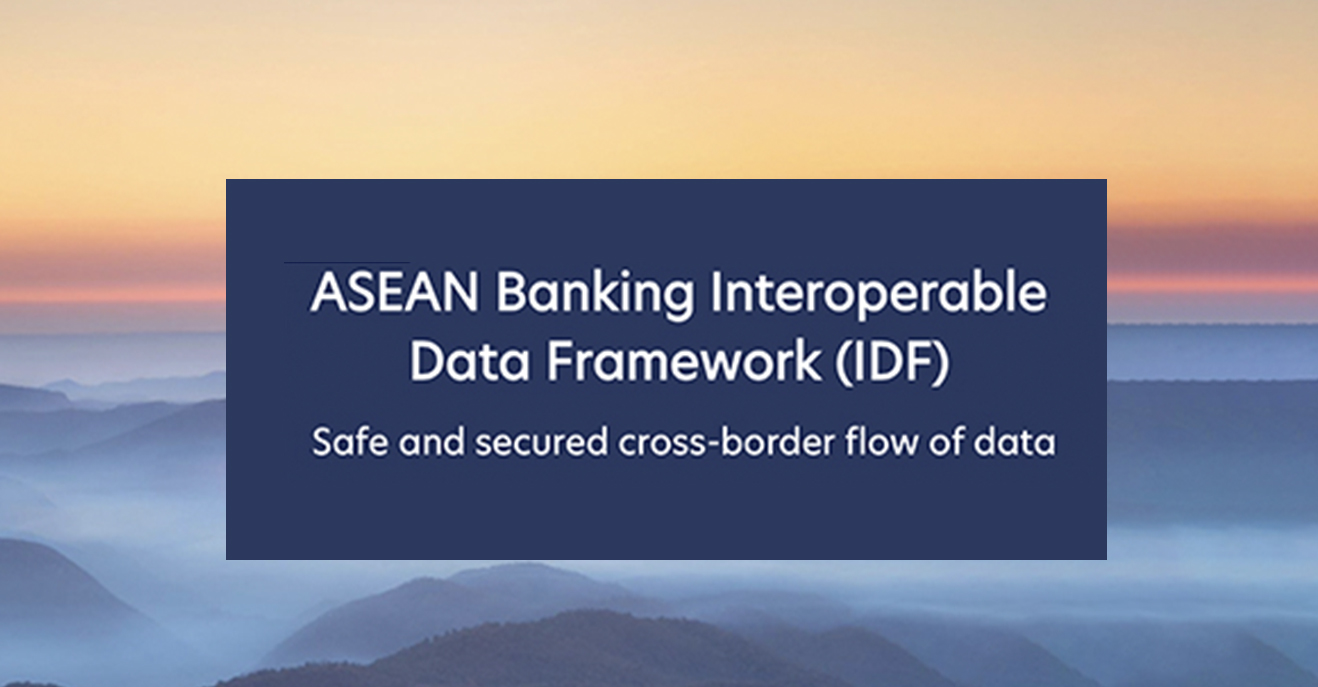 ASEAN Banking Interoperable Data Framework (IDF)

Safe and secured cross-border flow of data